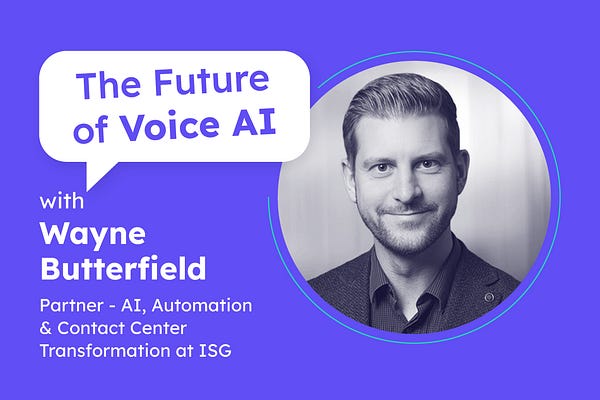 The Future of Voice AI

with

Wayne Butterfield

Partner - AI, Automation & Contact Center Transformation at ISG